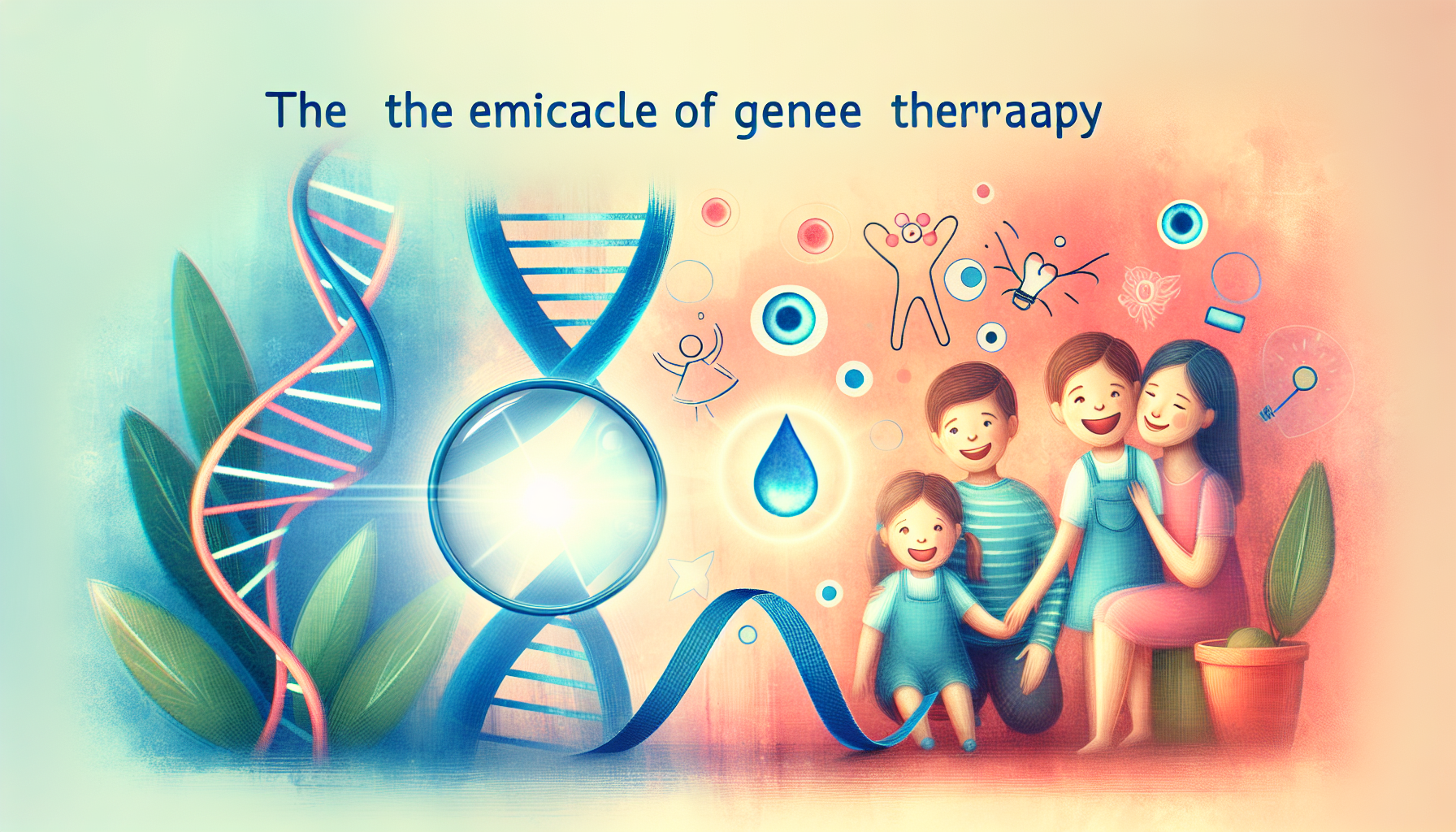 The the emicacle of genee therraapy